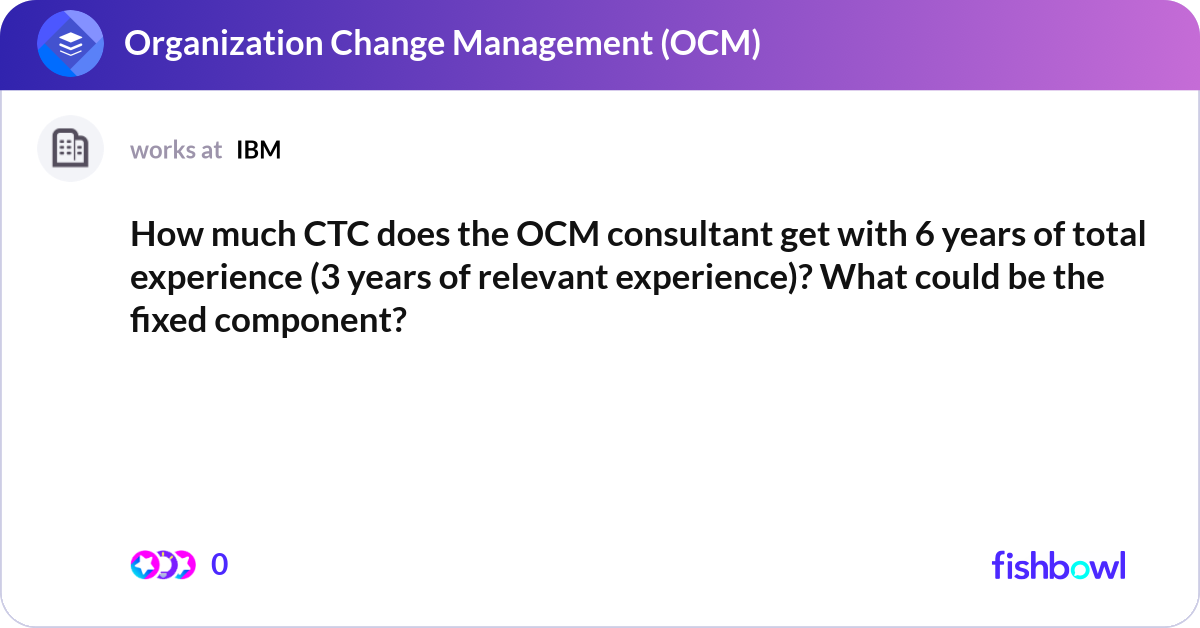 Organization Change Management (OCM)

works at IBM

How much CTC does the OCM consultant get with 6 years of total experience (3 years of relevant experience)? What could be the fixed component?

0

fishbowl